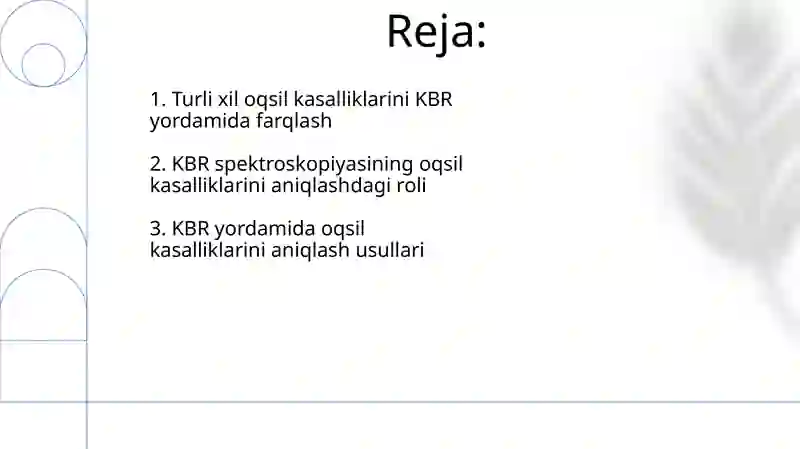 Reja:

1. Turli xil oqsil kasalliklarini KBR yordamida farqlash

2. KBR spektroskopiyasining oqsil kasalliklarini aniqlashdagi roli

3. KBR yordamida oqsil kasalliklarini aniqlash usullari